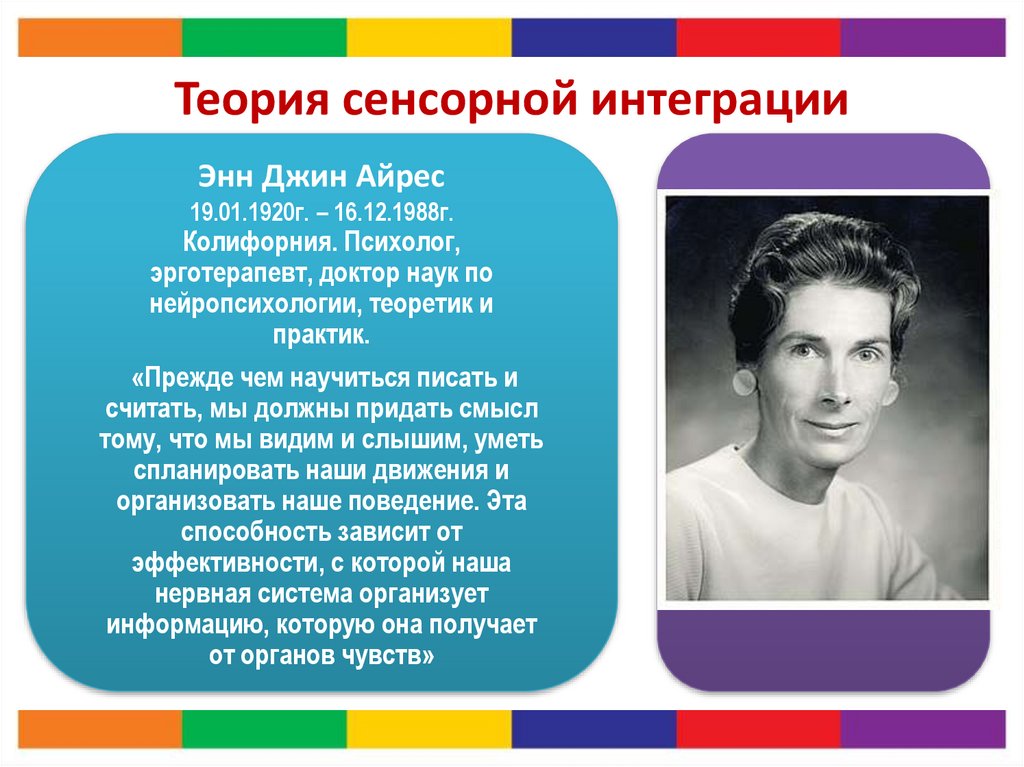 Теория сенсорной интеграции

Энн Джин Айрес

19.01.1920г. – 16.12.1988г. Колифорния. Психолог, эрготерапевт, доктор наук по нейропсихологии, теоретик и практик.

«Прежде чем научиться писать и считать, мы должны придать смысл тому, что мы видим и слышим, уметь спланировать наши движения и организовать наше поведение. Эта способность зависит от эффективности, с которой наша нервная система организует информацию, которую она получает от органов чувств»